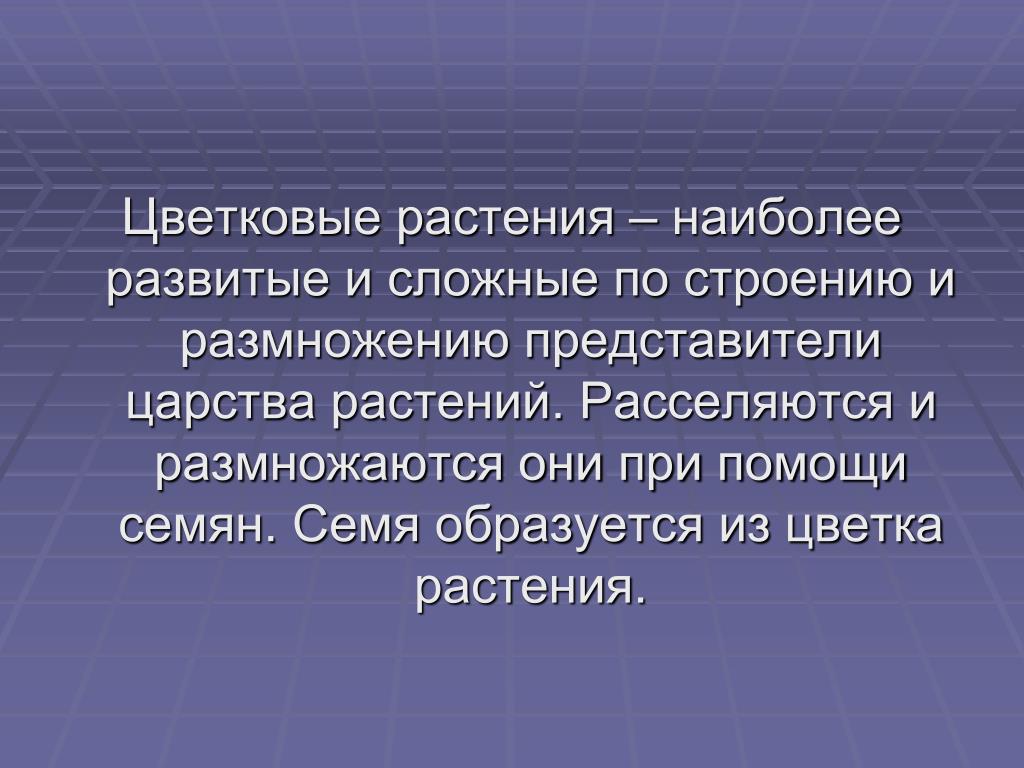 Цветковые растения – наиболее развитые и сложные по строению и размножению представители царства растений. Расселяются и размножаются они при помощи семян. Семя образуется из цветка растения.